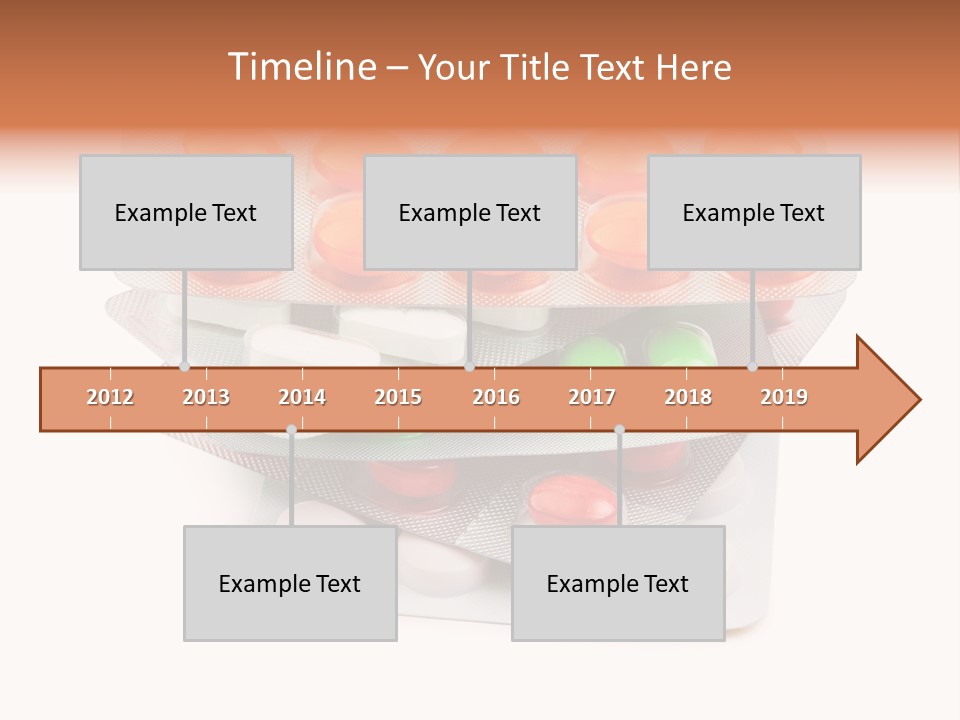 Timeline – Your Title Text Here

Example Text

Example Text

Example Text

2012 2013 2014 2015 2016 2017 2018 2019

Example Text

Example Text